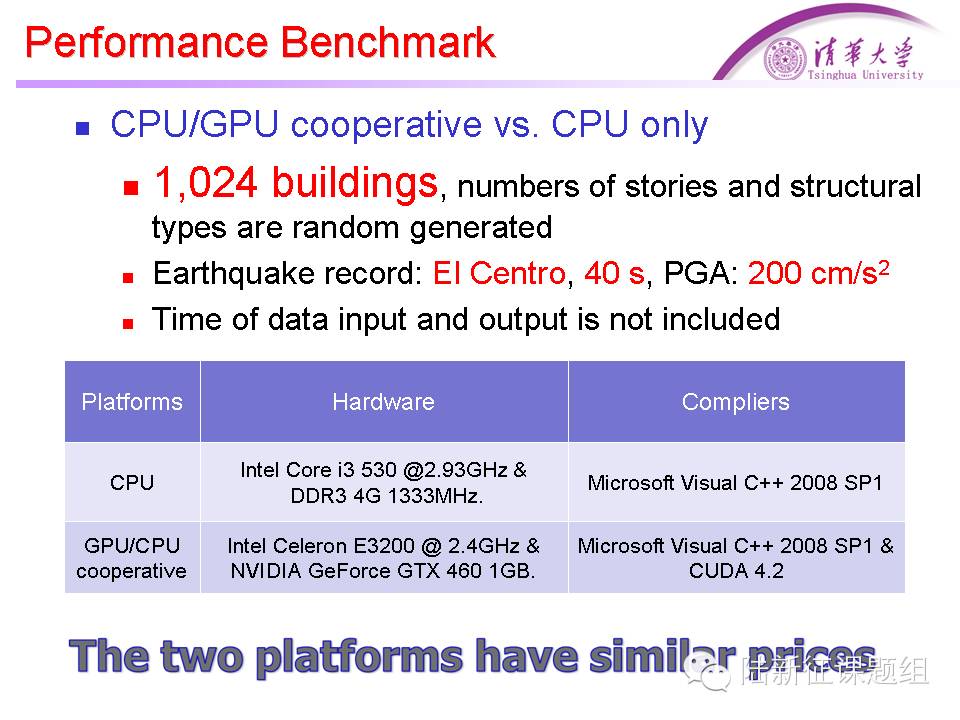 Performance Benchmark

清華大學
Tsinghua University

CPU/GPU cooperative vs. CPU only

1,024 buildings, numbers of stories and structural types are random generated

Earthquake record: El Centro, 40 s, PGA: 200 cm/s$^2$

Time of data input and output is not included

| Platforms | Hardware | Compliers |
|---|---|---|
| CPU | Intel Core i3 530 @2.93GHz & DDR3 4G 1333MHz. | Microsoft Visual C++ 2008 SP1 |
| GPU/CPU cooperative | Intel Celeron E3200 @ 2.4GHz & NVIDIA GeForce GTX 460 1GB. | Microsoft Visual C++ 2008 SP1 & CUDA 4.2 |

The two platforms have similar prices

陆新征课题组